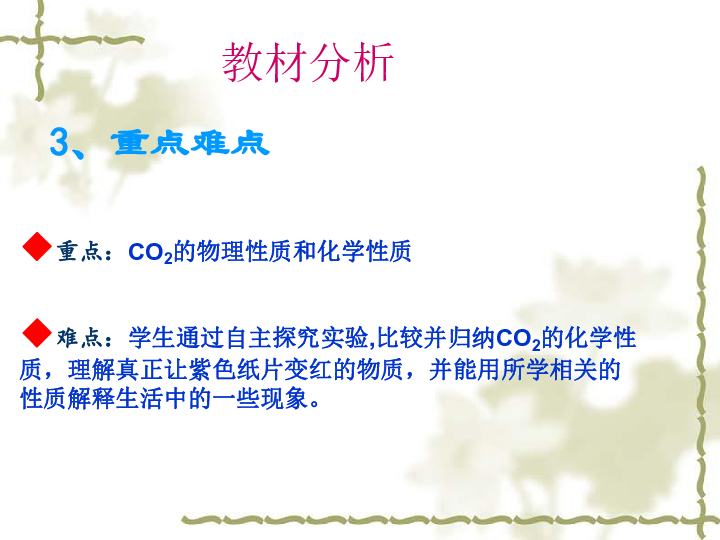 教材分析

3、重点难点

◆重点：$CO_2$的物理性质和化学性质

◆难点：学生通过自主探究实验,比较并归纳$CO_2$的化学性质，理解真正让紫色纸片变红的物质，并能用所学相关的性质解释生活中的一些现象。